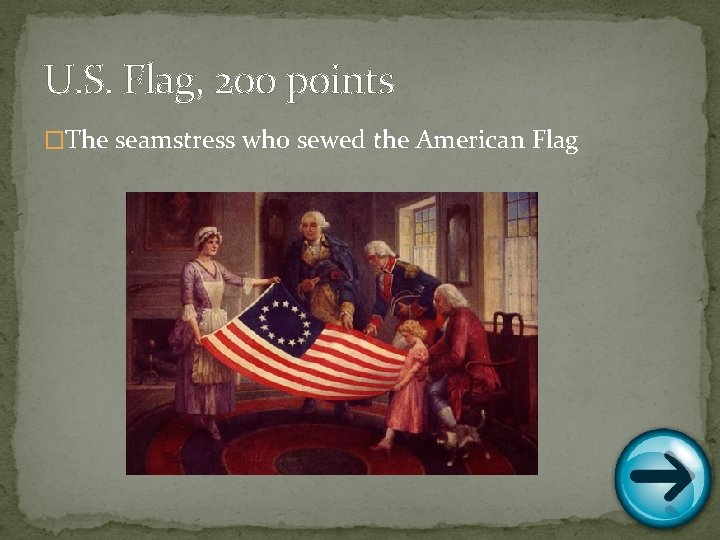 U.S. Flag, 200 points

□The seamstress who sewed the American Flag